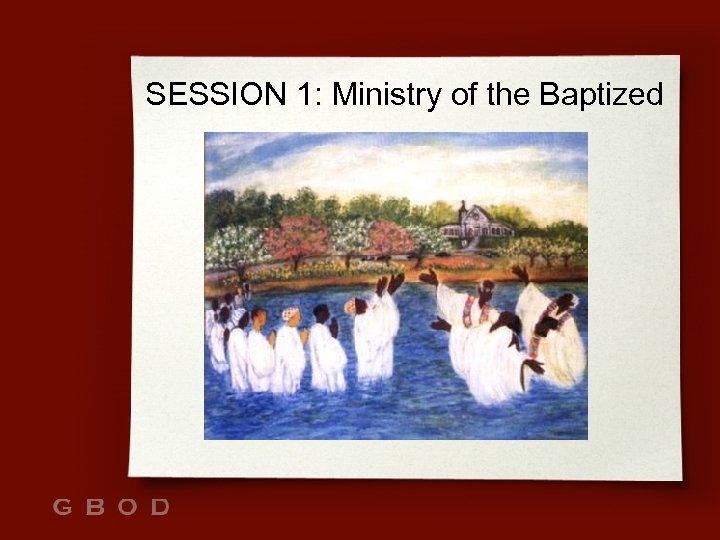 SESSION 1: Ministry of the Baptized

GBOD